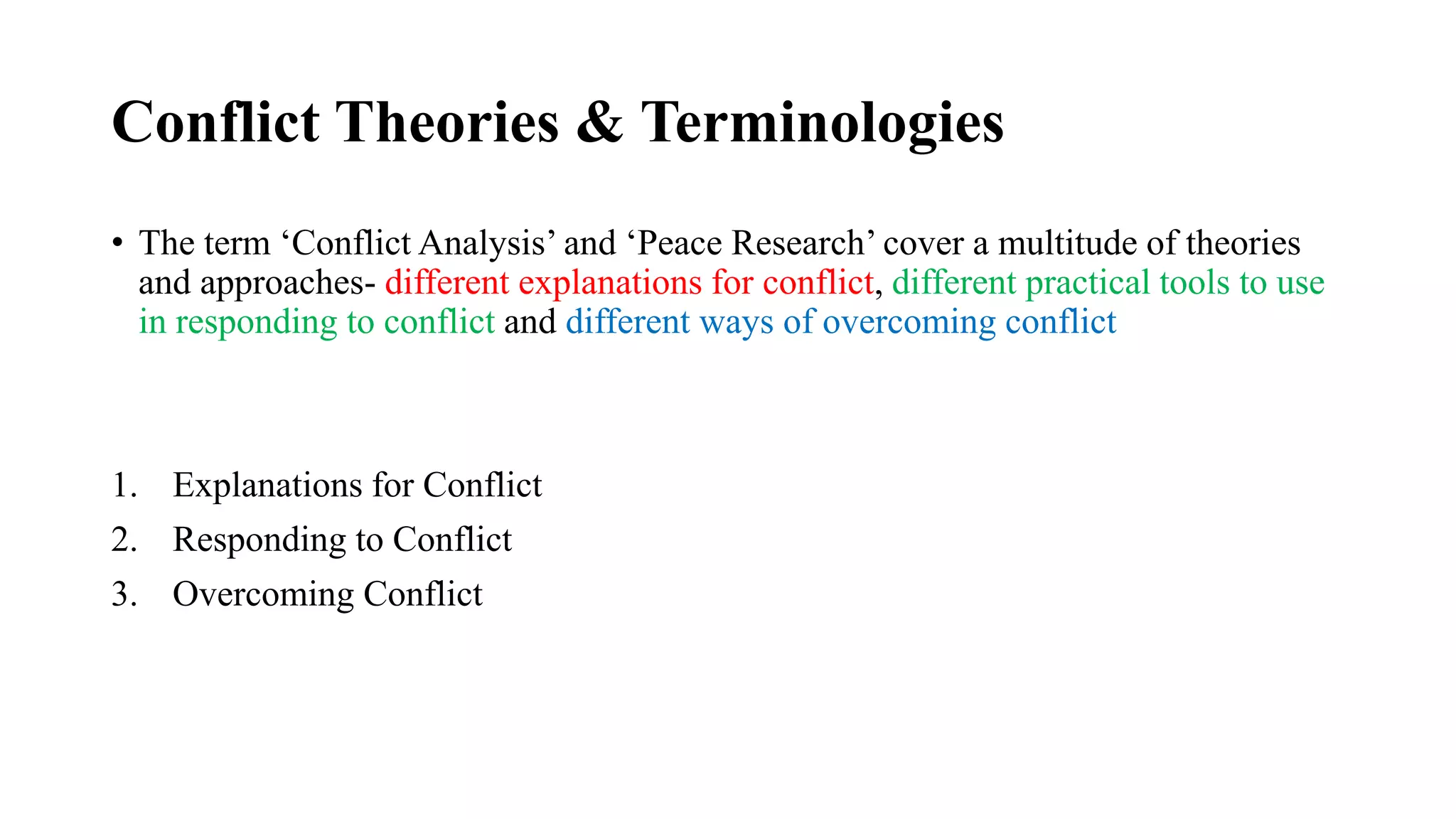 Conflict Theories & Terminologies

• The term ‘Conflict Analysis’ and ‘Peace Research’ cover a multitude of theories and approaches- different explanations for conflict, different practical tools to use in responding to conflict and different ways of overcoming conflict

1. Explanations for Conflict
2. Responding to Conflict
3. Overcoming Conflict